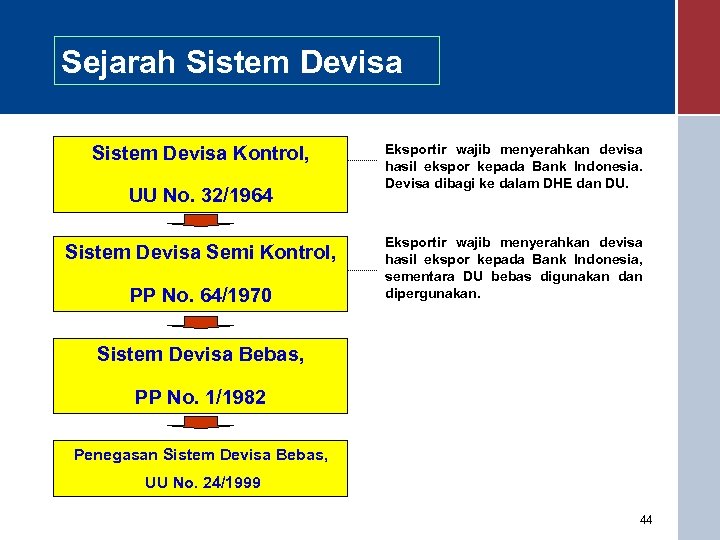 Sejarah Sistem Devisa

Sistem Devisa Kontrol,

UU No. 32/1964

Eksportir wajib menyerahkan devisa hasil ekspor kepada Bank Indonesia. Devisa dibagi ke dalam DHE dan DU.

Sistem Devisa Semi Kontrol,

PP No. 64/1970

Eksportir wajib menyerahkan devisa hasil ekspor kepada Bank Indonesia, sementara DU bebas digunakan dan dipergunakan.

Sistem Devisa Bebas,

PP No. 1/1982

Penegasan Sistem Devisa Bebas,

UU No. 24/1999

44